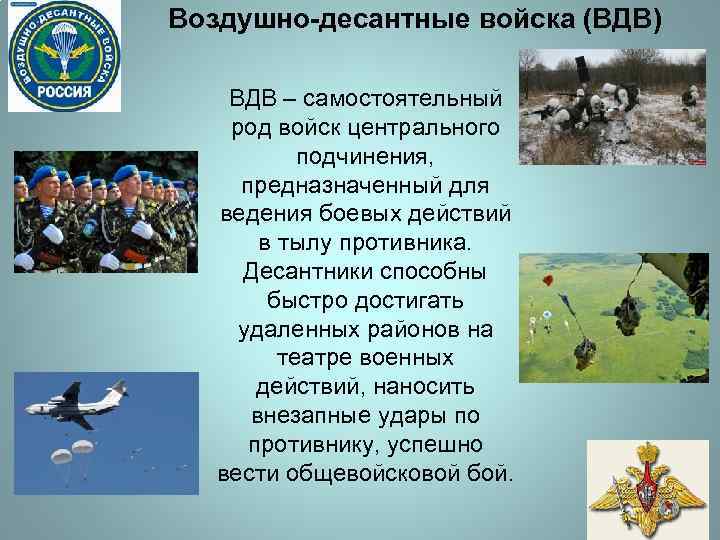 Воздушно-десантные войска (ВДВ)

ВОЗДУШНО-ДЕСАНТНЫЕ ВОЙСКА
РОССИЯ

ВДВ – самостоятельный род войск центрального подчинения, предназначенный для ведения боевых действий в тылу противника. Десантники способны быстро достигать удаленных районов на театре военных действий, наносить внезапные удары по противнику, успешно вести общевойсковой бой.